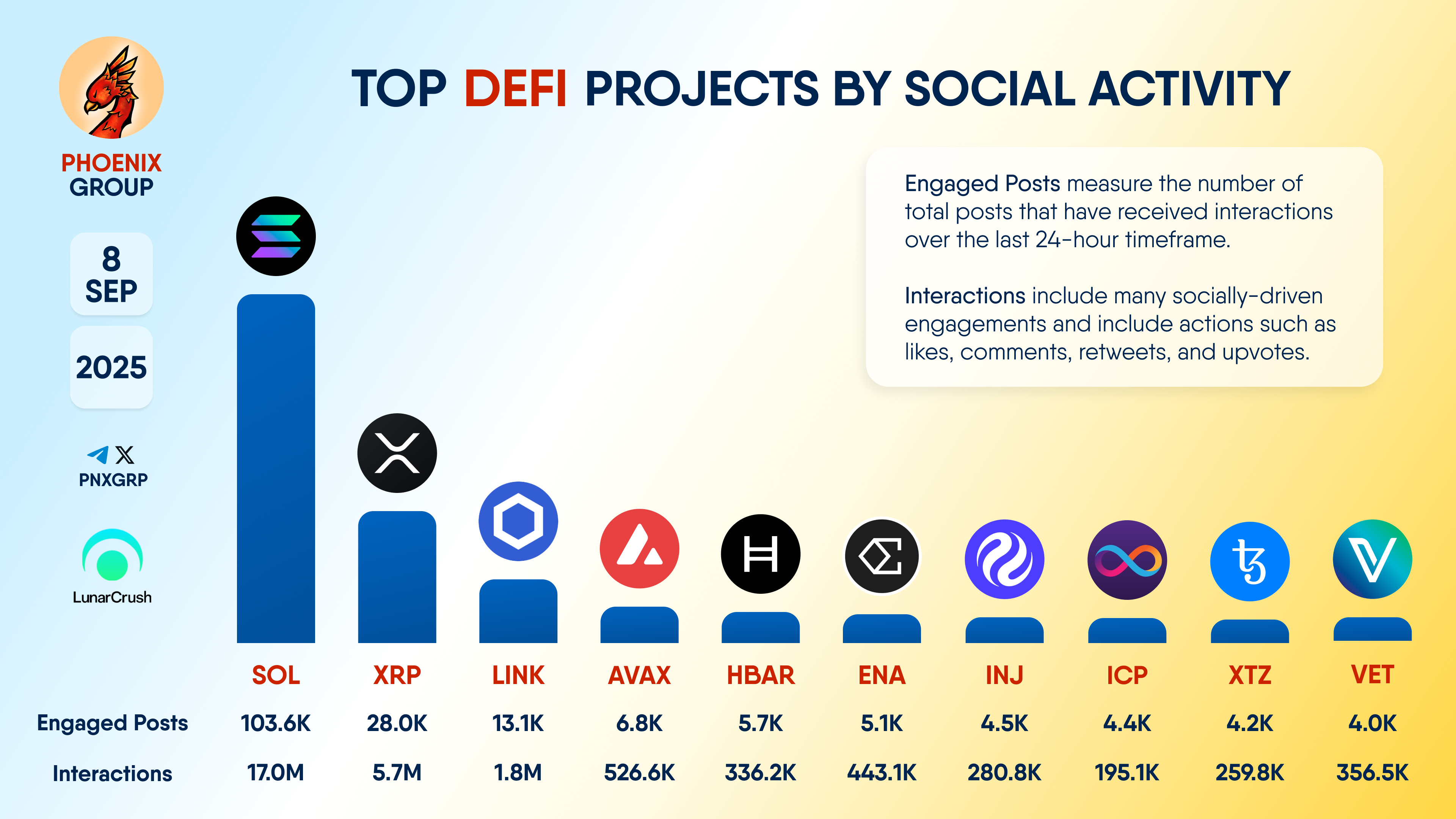 PHOENIX GROUP

8 SEP

2025

PNXGRP

LunarCrush

TOP DEFI PROJECTS BY SOCIAL ACTIVITY

Engaged Posts measure the number of total posts that have received interactions over the last 24-hour timeframe.

Interactions include many socially-driven engagements and include actions such as likes, comments, retweets, and upvotes.

| | SOL | XRP | LINK | AVAX | HBAR | ENA | INJ | ICP | XTZ | VET |
|---|---|---|---|---|---|---|---|---|---|---|
| Engaged Posts | 103.6K | 28.0K | 13.1K | 6.8K | 5.7K | 5.1K | 4.5K | 4.4K | 4.2K | 4.0K |
| Interactions | 17.0M | 5.7M | 1.8M | 526.6K | 336.2K | 443.1K | 280.8K | 195.1K | 259.8K | 356.5K |